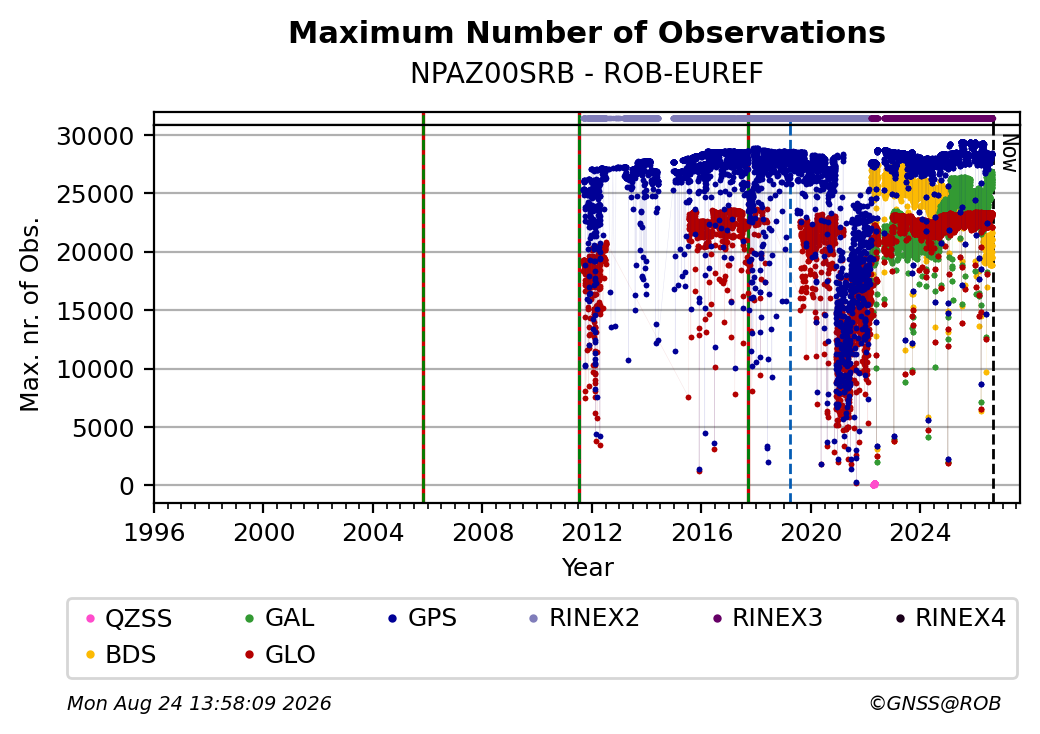 Maximum Number of Observations

NPAZ00SRB - ROB-EUREF

Max. nr. of Obs.

30000
25000
20000
15000
10000
5000
0

Now

1996 2000 2004 2008 2012 2016 2020 2024

Year

QZSS GAL GPS RINEX2 RINEX3 RINEX4
BDS GLO

Mon Aug 24 13:58:09 2026

©GNSS@ROB